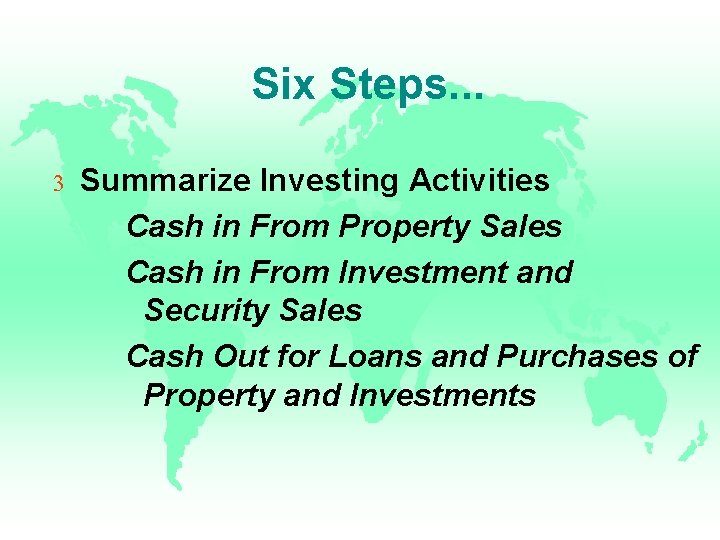 Six Steps...

3 Summarize Investing Activities

Cash in From Property Sales

Cash in From Investment and Security Sales

Cash Out for Loans and Purchases of Property and Investments